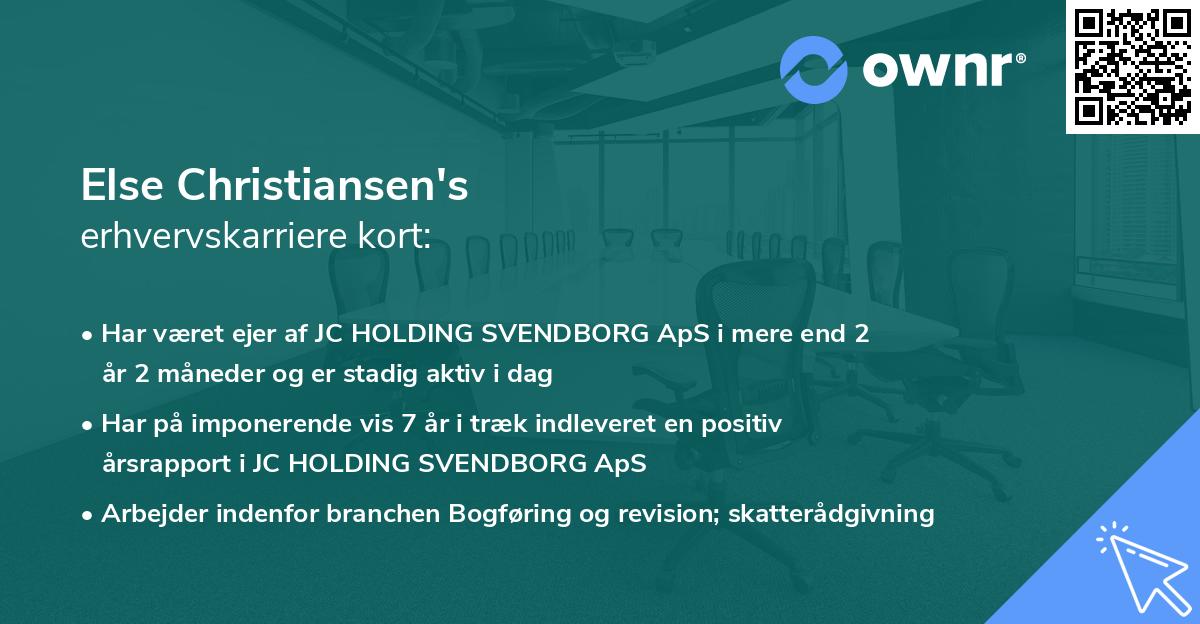 ownr®

Else Christiansen's
erhvervskarriere kort:

• Har været ejer af JC HOLDING SVENDBORG ApS i mere end 2 år 2 måneder og er stadig aktiv i dag

• Har på imponerende vis 7 år i træk indleveret en positiv årsrapport i JC HOLDING SVENDBORG ApS

• Arbejder indenfor branchen Bogføring og revision; skatterådgivning